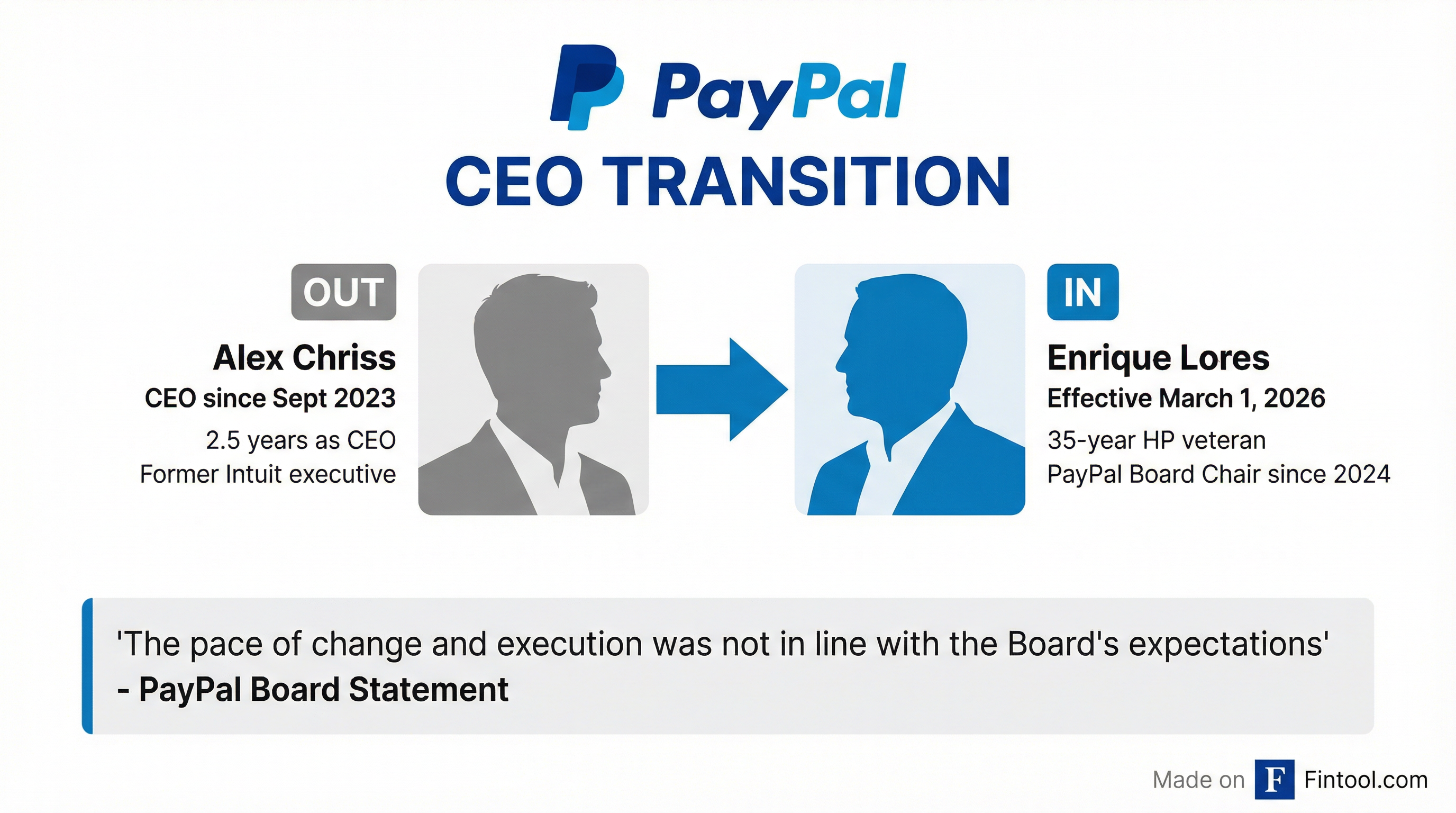 PayPal

CEO TRANSITION

OUT

Alex Chriss

CEO since Sept 2023

2.5 years as CEO

Former Intuit executive

IN

Enrique Lores

Effective March 1, 2026

35-year HP veteran

PayPal Board Chair since 2024

'The pace of change and execution was not in line with the Board's expectations'
- PayPal Board Statement

Made on F Fintool.com